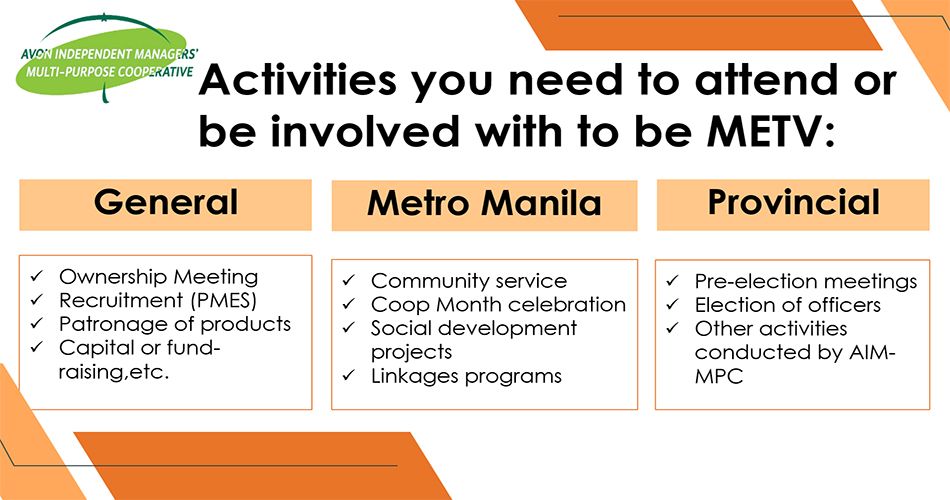 AVON INDEPENDENT MANAGERS' MULTI-PURPOSE COOPERATIVE

Activities you need to attend or be involved with to be METV:

General

✓ Ownership Meeting
✓ Recruitment (PMES)
✓ Patronage of products
✓ Capital or fund-raising,etc.

Metro Manila

✓ Community service
✓ Coop Month celebration
✓ Social development projects
✓ Linkages programs

Provincial

✓ Pre-election meetings
✓ Election of officers
✓ Other activities conducted by AIM-MPC